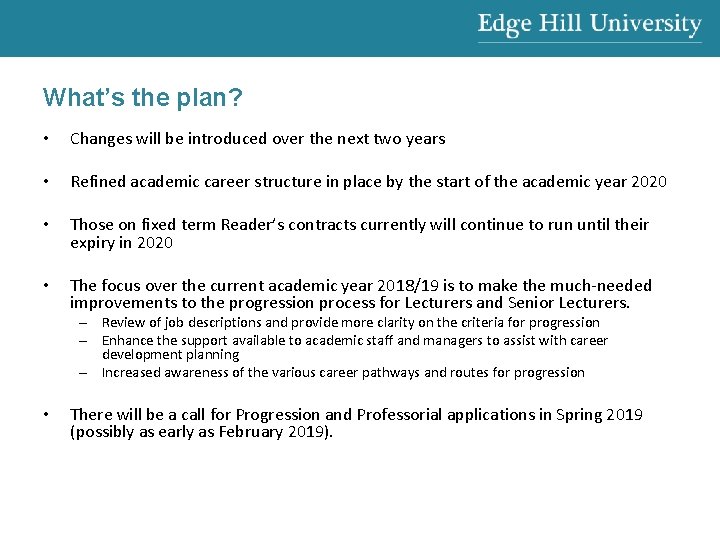 Edge Hill University

What's the plan?

• Changes will be introduced over the next two years

• Refined academic career structure in place by the start of the academic year 2020

• Those on fixed term Reader's contracts currently will continue to run until their expiry in 2020

• The focus over the current academic year 2018/19 is to make the much-needed improvements to the progression process for Lecturers and Senior Lecturers.
– Review of job descriptions and provide more clarity on the criteria for progression
– Enhance the support available to academic staff and managers to assist with career development planning
– Increased awareness of the various career pathways and routes for progression

• There will be a call for Progression and Professorial applications in Spring 2019 (possibly as early as February 2019).